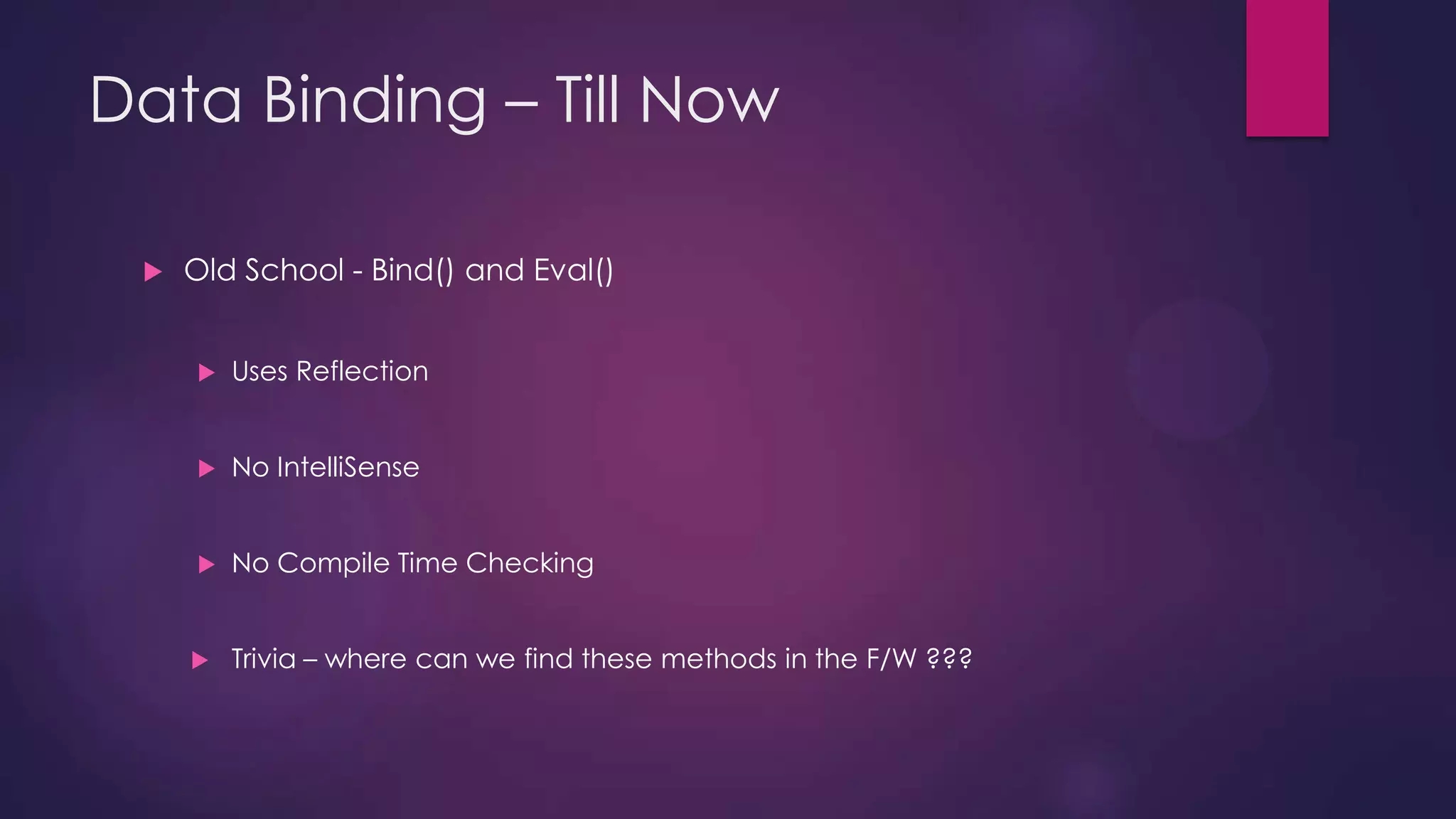 Data Binding – Till Now

Old School - Bind() and Eval()

Uses Reflection

No IntelliSense

No Compile Time Checking

Trivia – where can we find these methods in the F/W ???